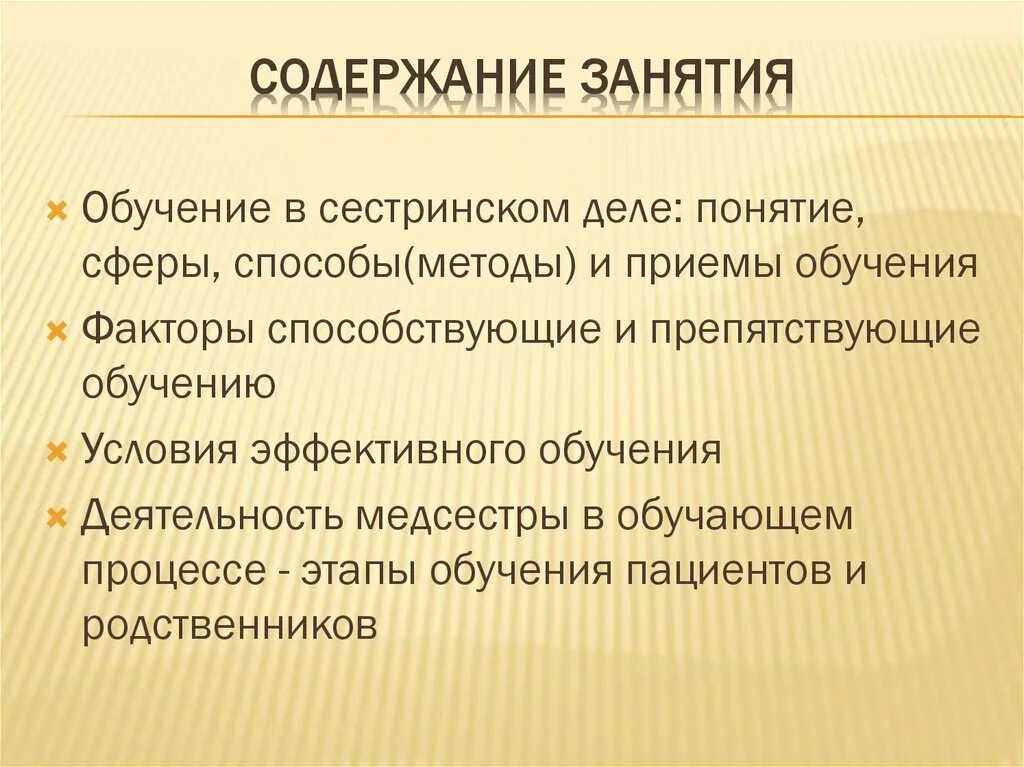 СОДЕРЖАНИЕ ЗАНЯТИЯ

Обучение в сестринском деле: понятие, сферы, способы(методы) и приемы обучения

Факторы способствующие и препятствующие обучению

Условия эффективного обучения

Деятельность медсестры в обучающем процессе - этапы обучения пациентов и родственников